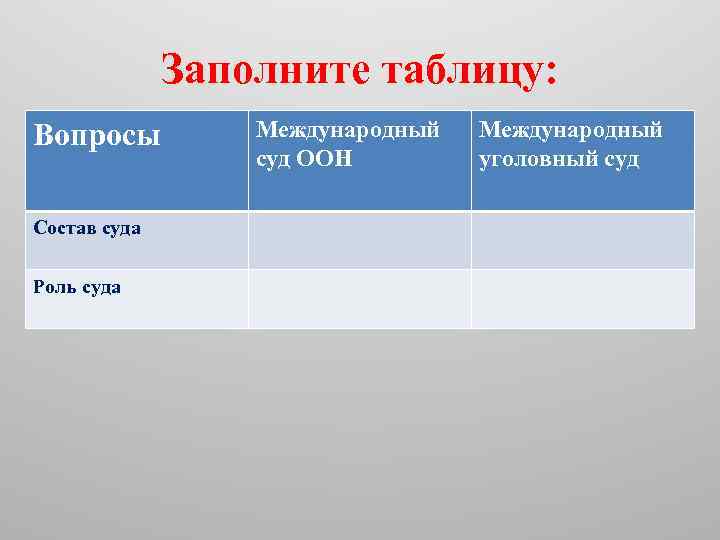 Заполните таблицу:

| Вопросы | Международный суд ООН | Международный уголовный суд |
|---|---|---|
| Состав суда | | |
| Роль суда | | |